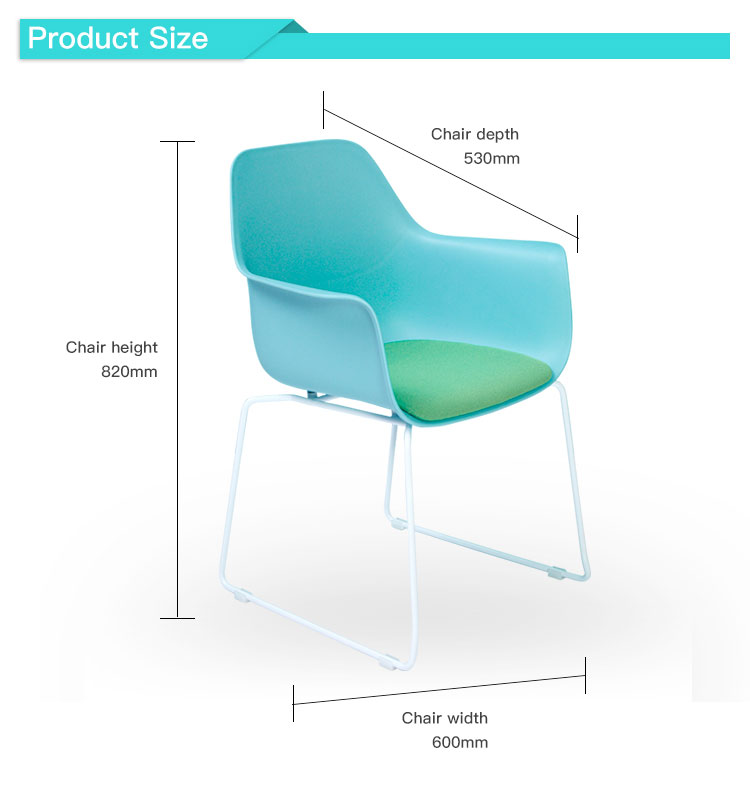 Product Size

Chair depth
530mm

Chair height
820mm

Chair width
600mm